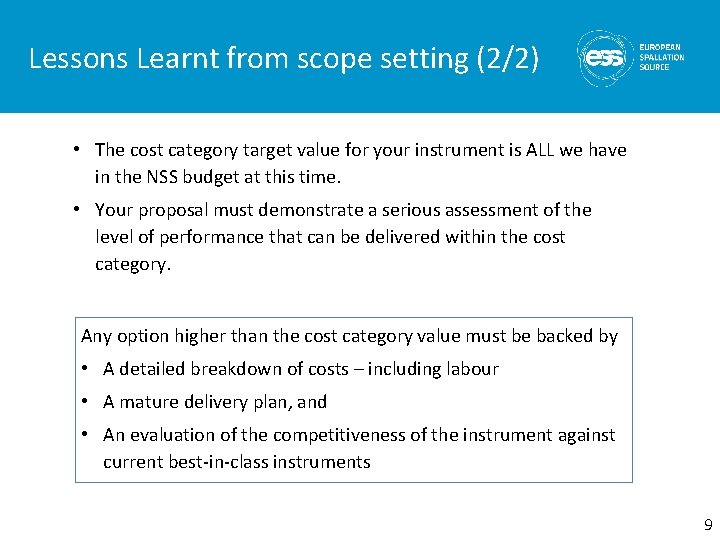 Lessons Learnt from scope setting (2/2)

ess EUROPEAN SPALLATION SOURCE

• The cost category target value for your instrument is ALL we have in the NSS budget at this time.

• Your proposal must demonstrate a serious assessment of the level of performance that can be delivered within the cost category.

Any option higher than the cost category value must be backed by

• A detailed breakdown of costs – including labour

• A mature delivery plan, and

• An evaluation of the competitiveness of the instrument against current best-in-class instruments

9